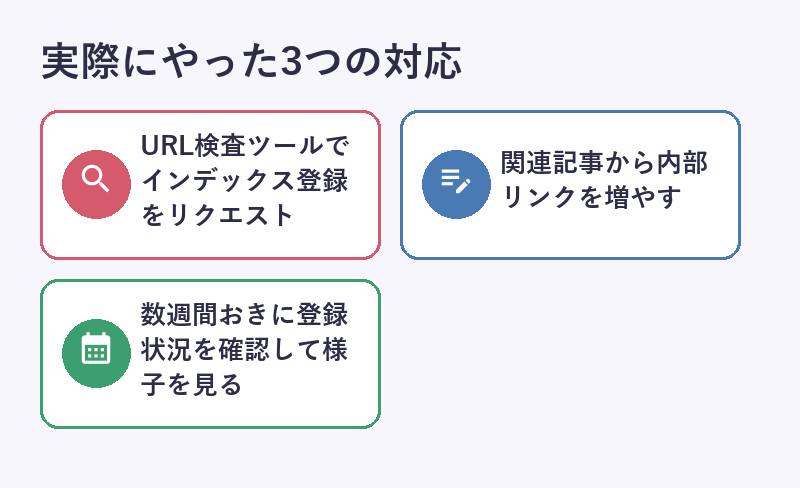 実際にやった3つの対応

URL検査ツールでインデックス登録をリクエスト

関連記事から内部リンクを増やす

数週間おきに登録状況を確認して様子を見る